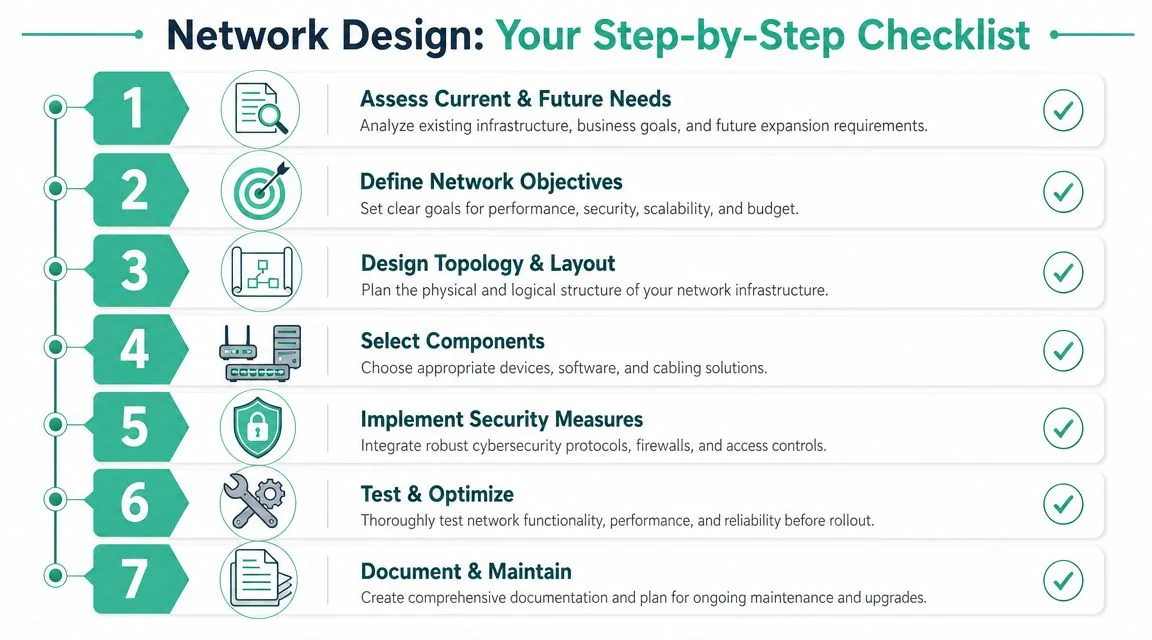 Network Design: Your Step-by-Step Checklist

1
Assess Current & Future Needs
Analyze existing infrastructure, business goals, and future expansion requirements.

2
Define Network Objectives
Set clear goals for performance, security, scalability, and budget.

3
Design Topology & Layout
Plan the physical and logical structure of your network infrastructure.

4
Select Components
Choose appropriate devices, software, and cabling solutions.

5
Implement Security Measures
Integrate robust cybersecurity protocols, firewalls, and access controls.

6
Test & Optimize
Thoroughly test network functionality, performance, and reliability before rollout.

7
Document & Maintain
Create comprehensive documentation and plan for ongoing maintenance and upgrades.